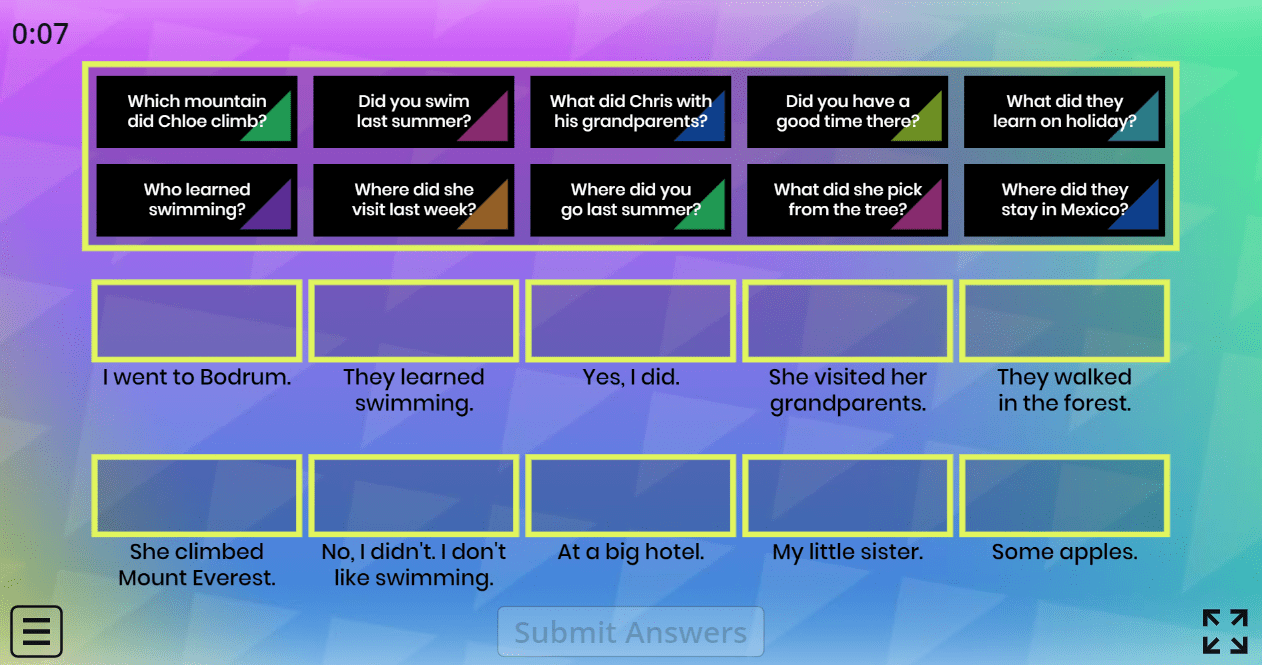 0:07

Which mountain did Chloe climb?

Did you swim last summer?

What did Chris with his grandparents?

Did you have a good time there?

What did they learn on holiday?

Who learned swimming?

Where did she visit last week?

Where did you go last summer?

What did she pick from the tree?

Where did they stay in Mexico?

I went to Bodrum.

They learned swimming.

Yes, I did.

She visited her grandparents.

They walked in the forest.

She climbed Mount Everest.

No, I didn't. I don't like swimming.

At a big hotel.

My little sister.

Some apples.

Submit Answers